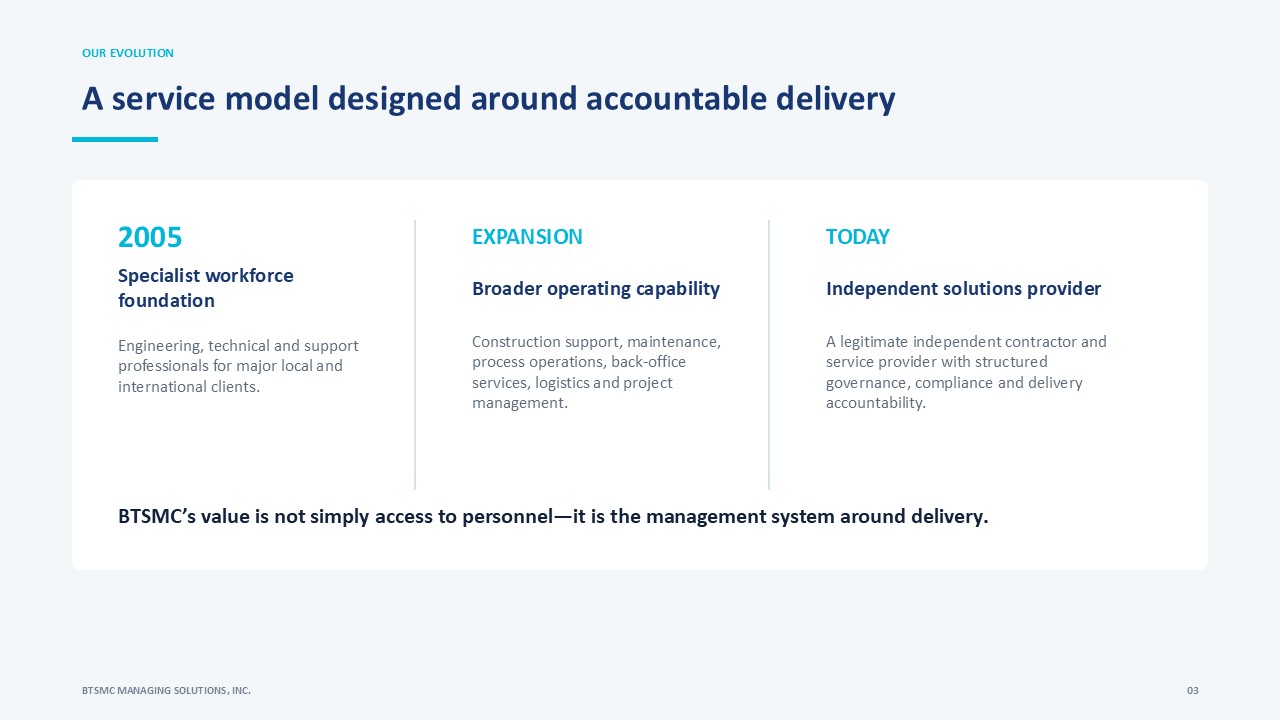 OUR EVOLUTION

A service model designed around accountable delivery

2005

Specialist workforce foundation

Engineering, technical and support professionals for major local and international clients.

EXPANSION

Broader operating capability

Construction support, maintenance, process operations, back-office services, logistics and project management.

TODAY

Independent solutions provider

A legitimate independent contractor and service provider with structured governance, compliance and delivery accountability.

BTSMC's value is not simply access to personnel—it is the management system around delivery.

BTSMC MANAGING SOLUTIONS, INC.

03